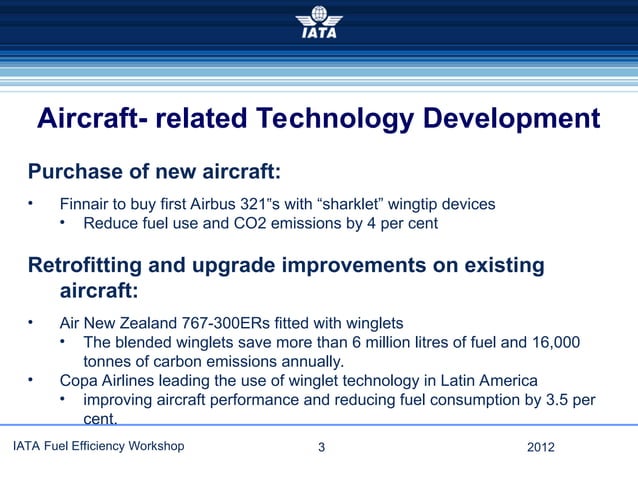 IATA

Aircraft- related Technology Development

Purchase of new aircraft:

• Finnair to buy first Airbus 321"s with “sharklet” wingtip devices
  • Reduce fuel use and CO2 emissions by 4 per cent

Retrofitting and upgrade improvements on existing aircraft:

• Air New Zealand 767-300ERs fitted with winglets
  • The blended winglets save more than 6 million litres of fuel and 16,000 tonnes of carbon emissions annually.
• Copa Airlines leading the use of winglet technology in Latin America
  • improving aircraft performance and reducing fuel consumption by 3.5 per cent.

IATA Fuel Efficiency Workshop 3 2012